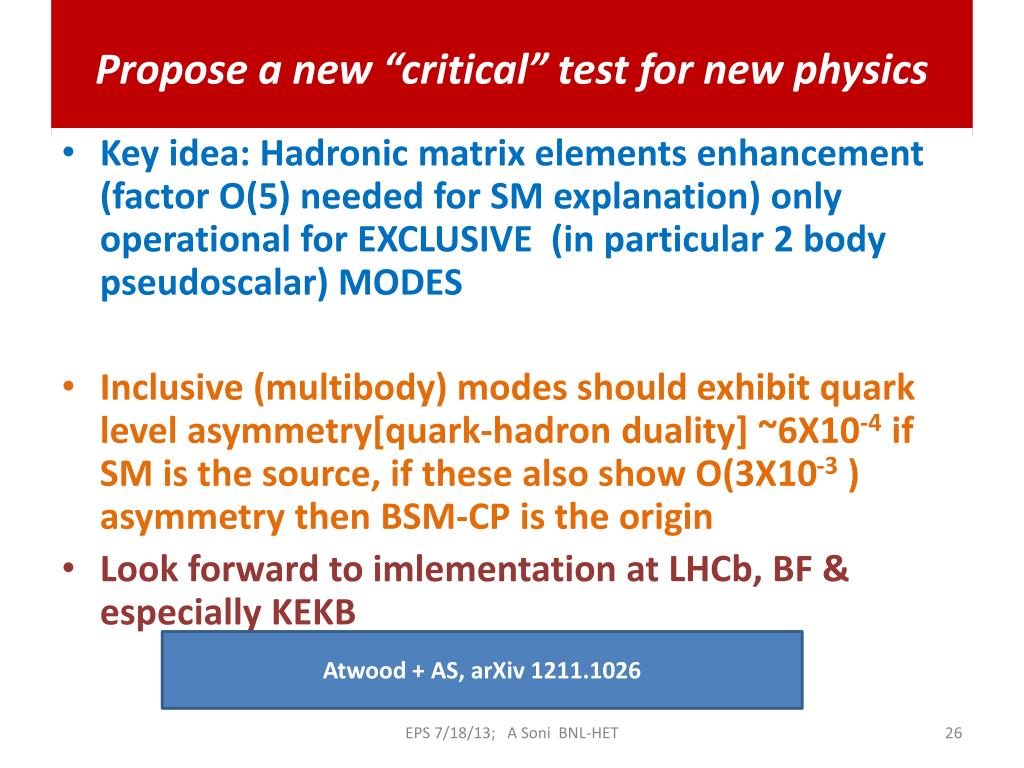 Propose a new “critical” test for new physics

• Key idea: Hadronic matrix elements enhancement (factor O(5) needed for SM explanation) only operational for EXCLUSIVE (in particular 2 body pseudoscalar) MODES

• Inclusive (multibody) modes should exhibit quark level asymmetry[quark-hadron duality] ~6X10$^{-4}$ if SM is the source, if these also show O(3X10$^{-3}$ ) asymmetry then BSM-CP is the origin
• Look forward to imlementation at LHCb, BF & especially KEKB

Atwood + AS, arXiv 1211.1026

EPS 7/18/13; A Soni BNL-HET

26